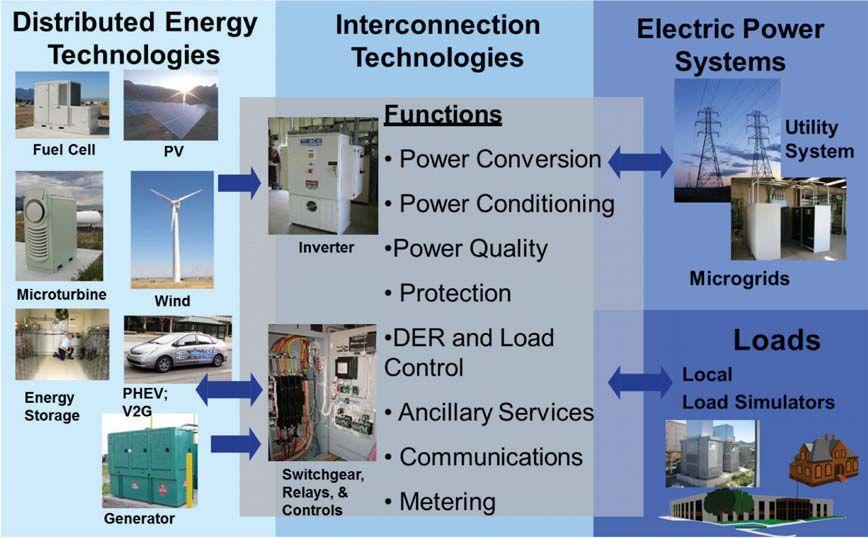 Distributed Energy Technologies

Fuel Cell

PV

Microturbine

Wind

Energy Storage

PHEV; V2G

Generator

Interconnection Technologies

Inverter

Switchgear, Relays, & Controls

Functions

• Power Conversion

• Power Conditioning

•Power Quality

• Protection

•DER and Load Control

• Ancillary Services

• Communications

• Metering

Electric Power Systems

Utility System

Microgrids

Loads

Local Load Simulators